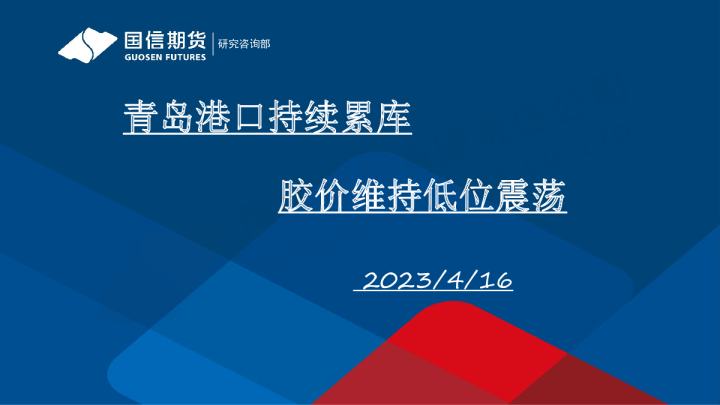 国信期货
GUOSEN FUTURES
研究咨询部

青岛港口持续累库

胶价维持低位震荡

2023/4/16